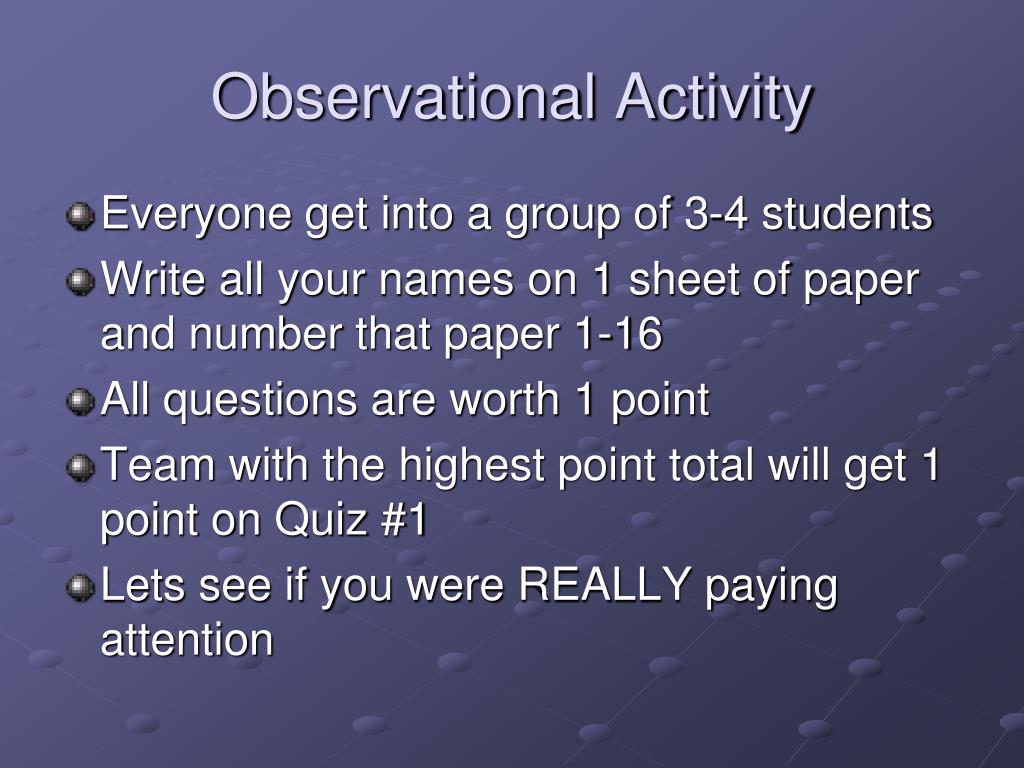 Observational Activity

Everyone get into a group of 3-4 students

Write all your names on 1 sheet of paper and number that paper 1-16

All questions are worth 1 point

Team with the highest point total will get 1 point on Quiz #1

Lets see if you were REALLY paying attention